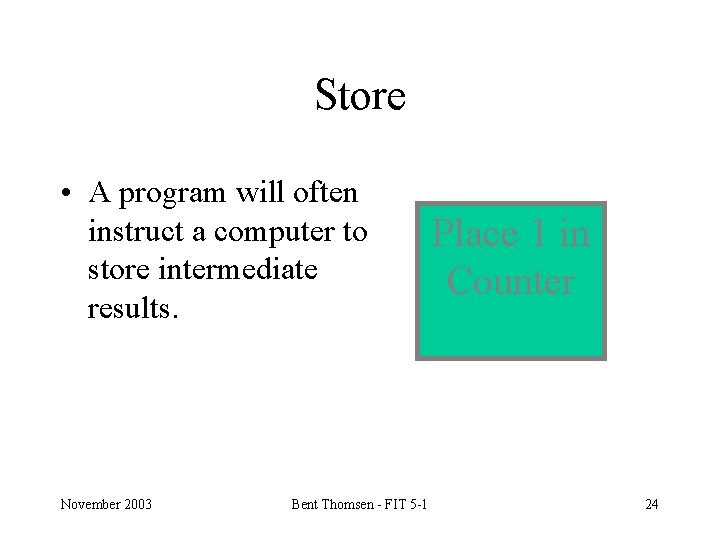 Store

• A program will often instruct a computer to store intermediate results.

Place 1 in Counter

November 2003

Bent Thomsen - FIT 5-1

24